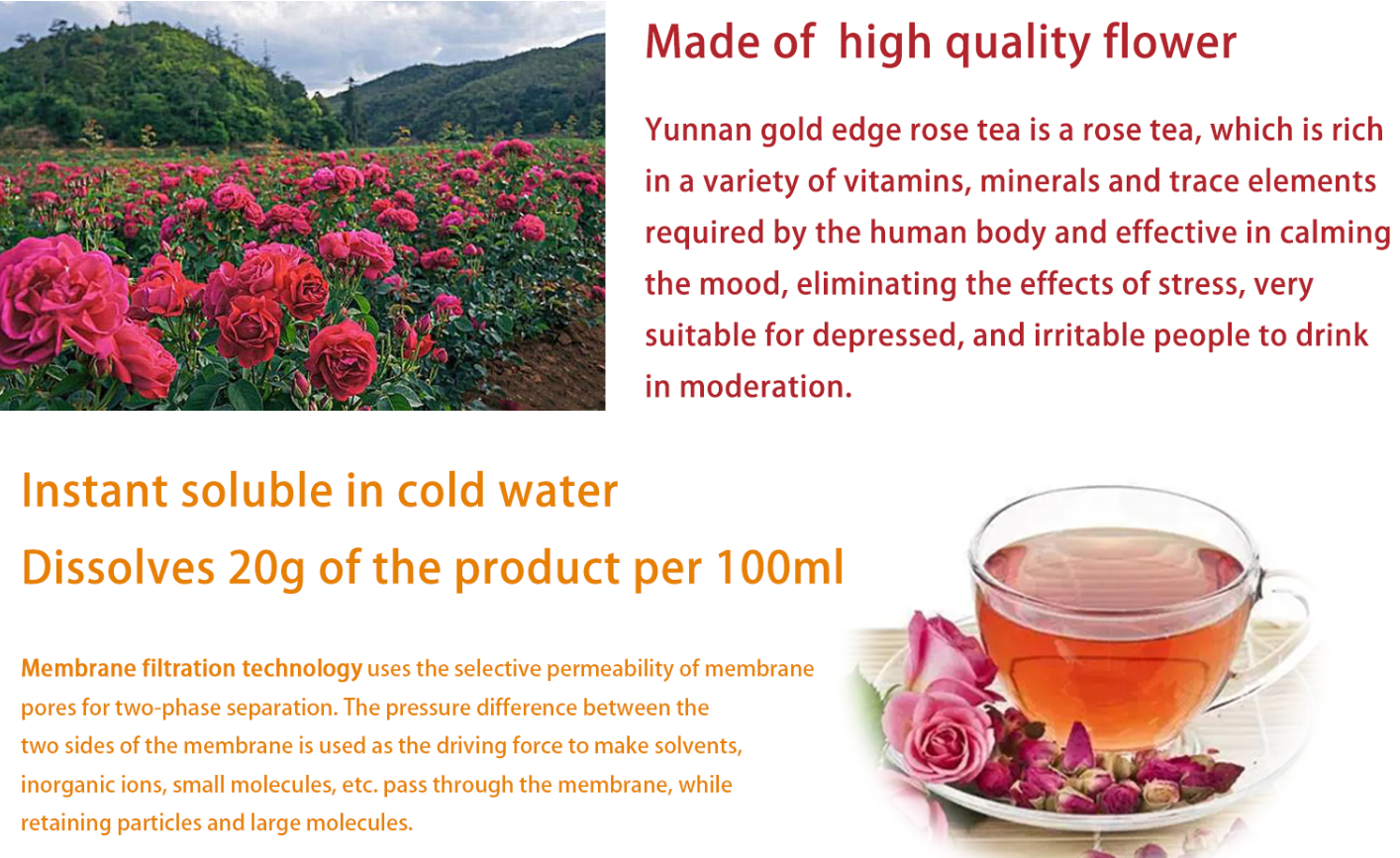 Made of  high quality flower

Yunnan gold edge rose tea is a rose tea, which is rich in a variety of vitamins, minerals and trace elements required by the human body and effective in calming the mood, eliminating the effects of stress, very suitable for depressed, and irritable people to drink in moderation.

Instant soluble in cold water
Dissolves 20g of the product per 100ml

Membrane filtration technology uses the selective permeability of membrane pores for two-phase separation. The pressure difference between the two sides of the membrane is used as the driving force to make solvents, inorganic ions, small molecules, etc. pass through the membrane, while retaining particles and large molecules.